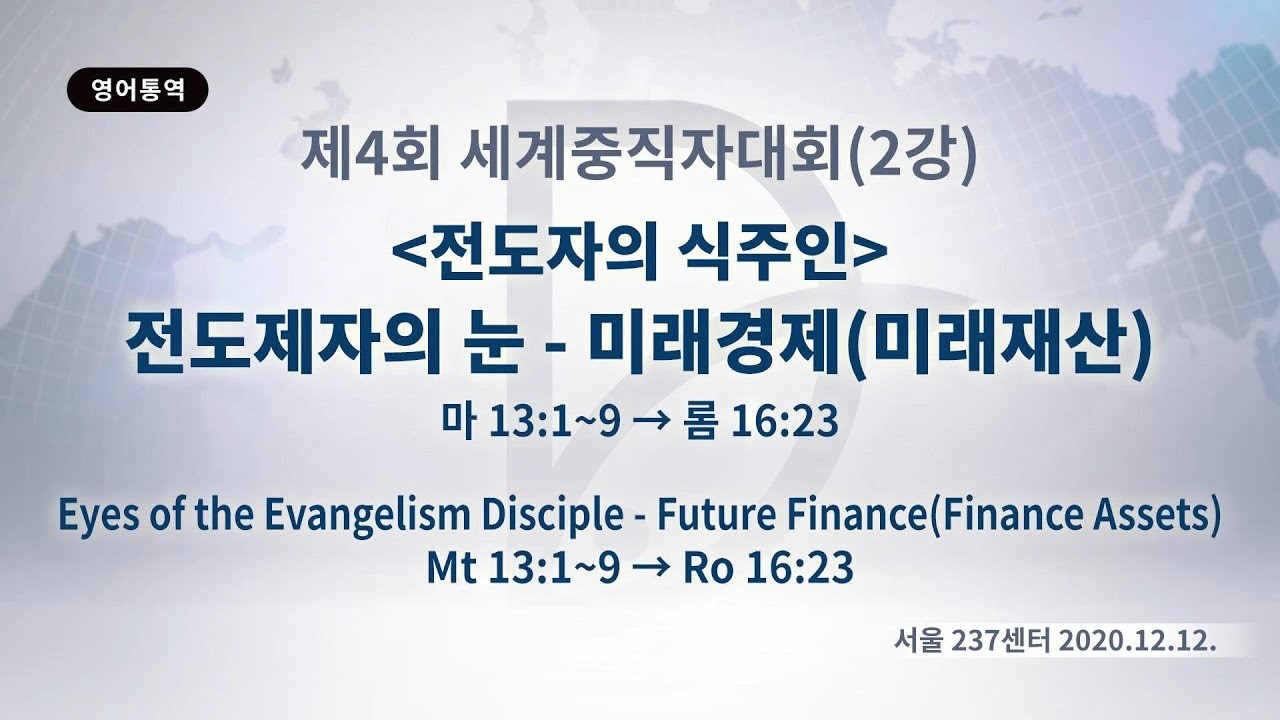 영어통역

제4회 세계중직자대회(2강)

<전도자의 식주인>

전도제자의 눈 - 미래경제(미래재산)

마 13:1~9 → 롬 16:23

Eyes of the Evangelism Disciple - Future Finance(Finance Assets)

Mt 13:1~9 → Ro 16:23

서울 237센터 2020.12.12.